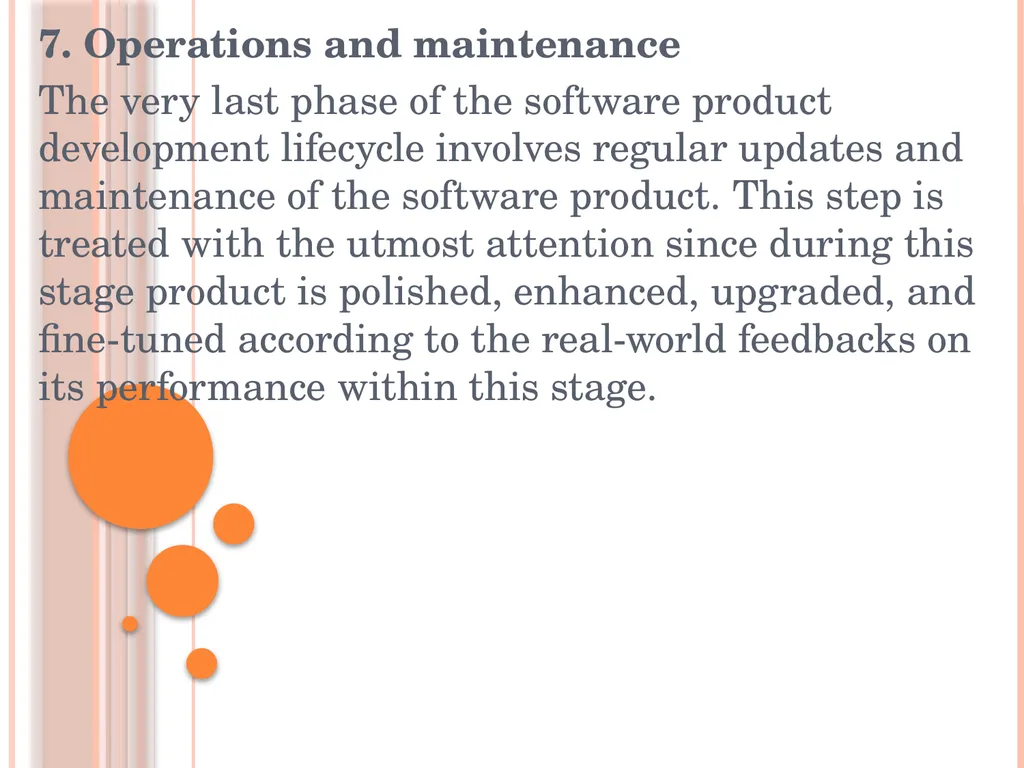 7. Operations and maintenance

The very last phase of the software product development lifecycle involves regular updates and maintenance of the software product. This step is treated with the utmost attention since during this stage product is polished, enhanced, upgraded, and fine-tuned according to the real-world feedbacks on its performance within this stage.